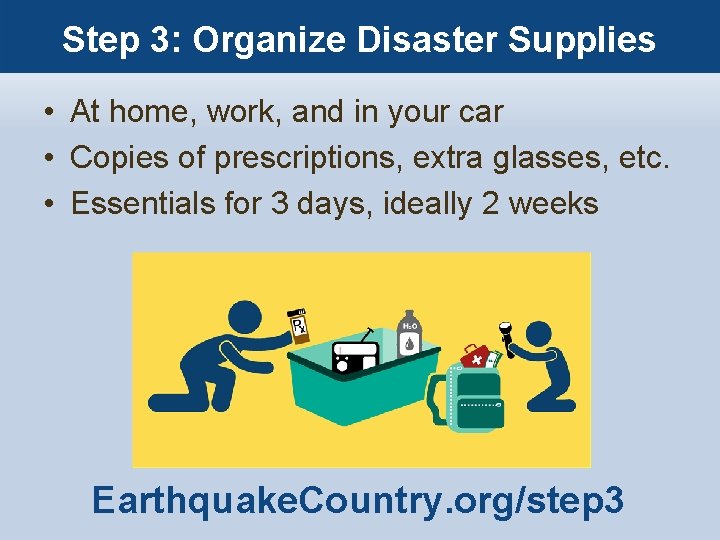 Step 3: Organize Disaster Supplies

• At home, work, and in your car
• Copies of prescriptions, extra glasses, etc.
• Essentials for 3 days, ideally 2 weeks

Rx

$H_2O$

EarthquakeCountry.org/step3